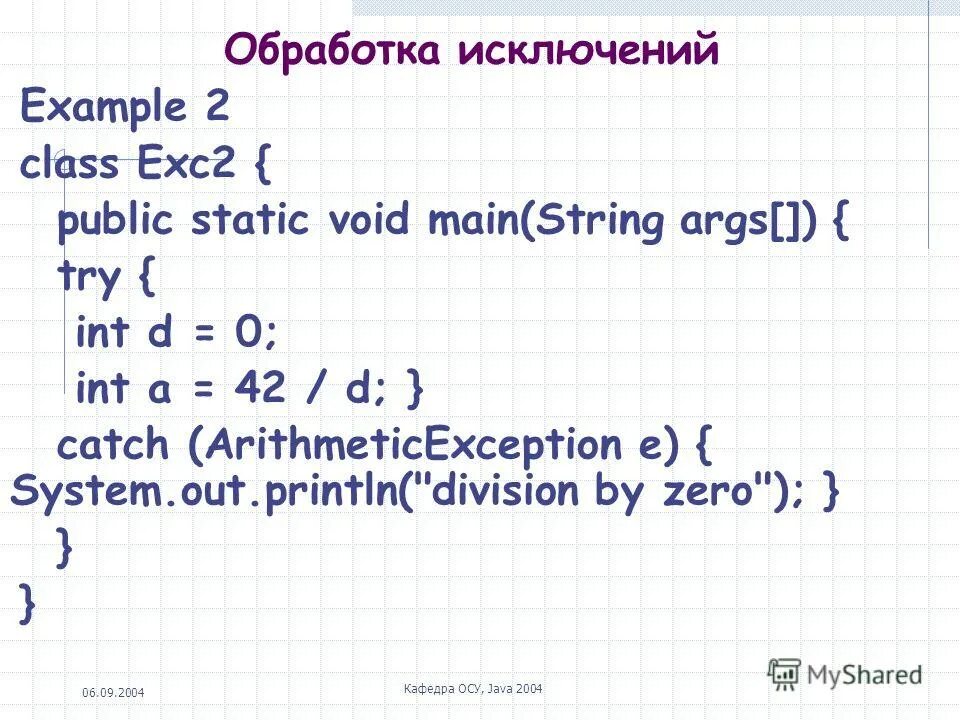 Обработка исключений

Example 2
class Exc2 {
public static void main(String args[]) {
try {
int d = 0;
int a = 42 / d; }
catch (ArithmeticException e) {
System.out.println("division by zero"); }
}
}

06.09.2004

Кафедра ОСУ, Java 2004

MyShared